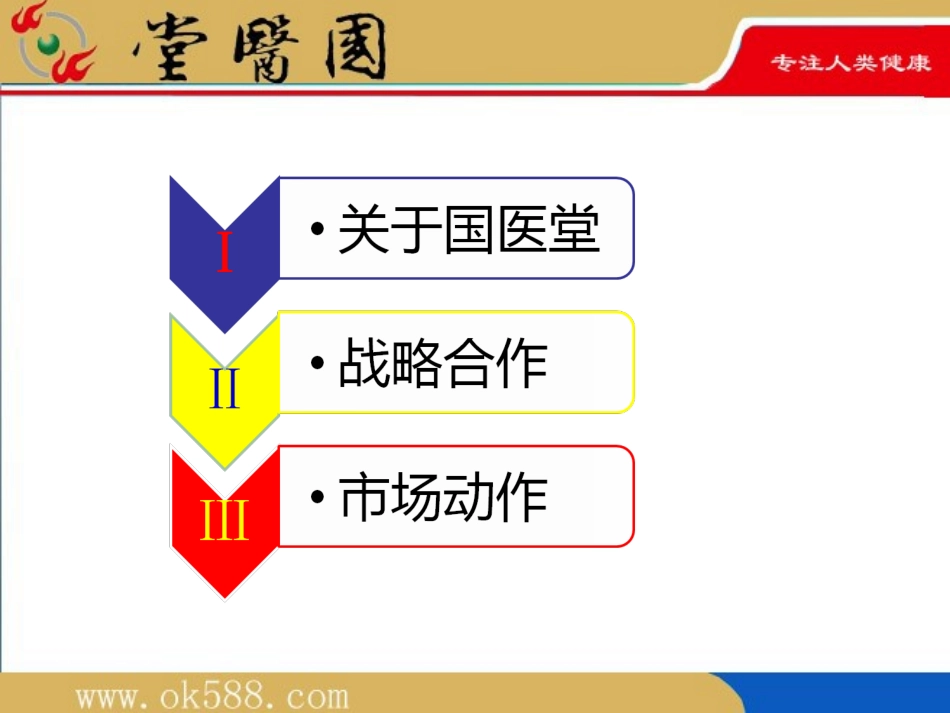 堂醫國

专注人类健康

I
• 关于国医堂

II
• 战略合作

III
• 市场动作

www.ok588.com